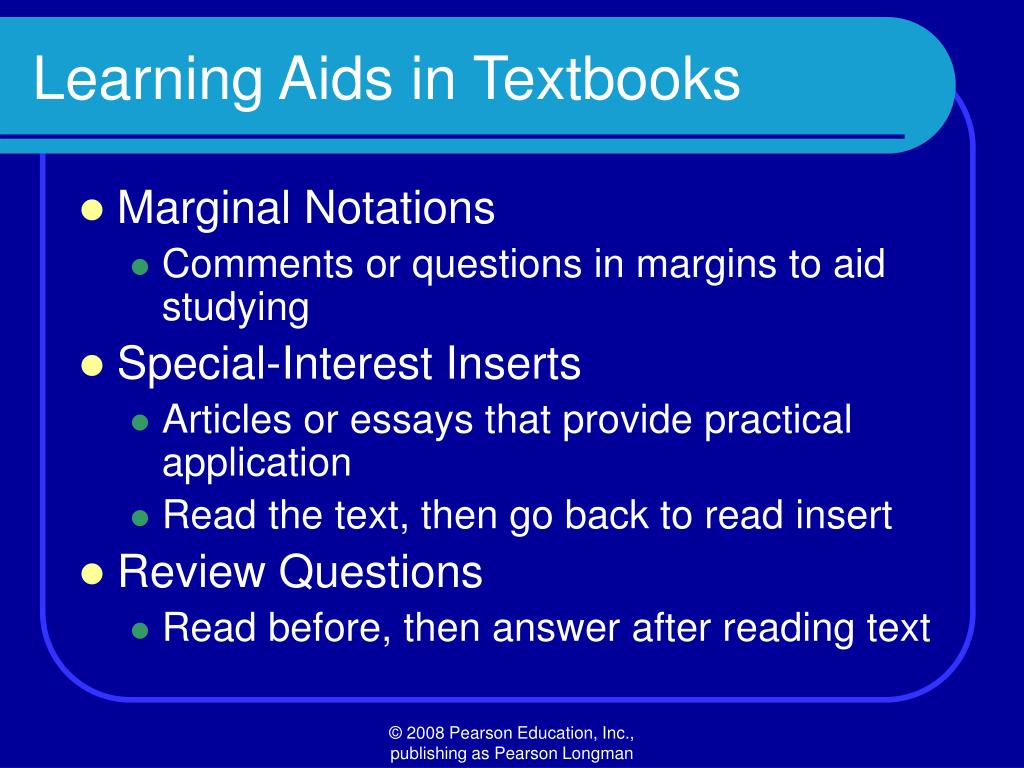 Learning Aids in Textbooks

- Marginal Notations
  - Comments or questions in margins to aid studying
- Special-Interest Inserts
  - Articles or essays that provide practical application
  - Read the text, then go back to read insert
- Review Questions
  - Read before, then answer after reading text

© 2008 Pearson Education, Inc., publishing as Pearson Longman